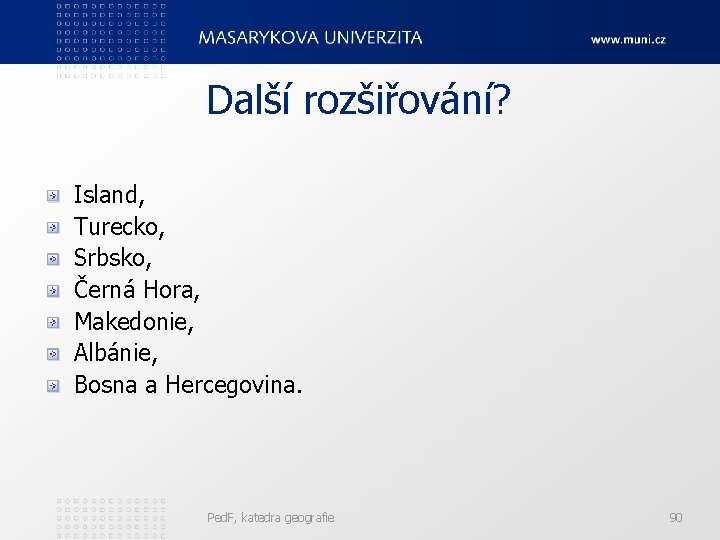 MASARYKOVA UNIVERZITA

www.muni.cz

Další rozšiřování?

Island,
Turecko,
Srbsko,
Černá Hora,
Makedonie,
Albánie,
Bosna a Hercegovina.

PedF, katedra geografie

90